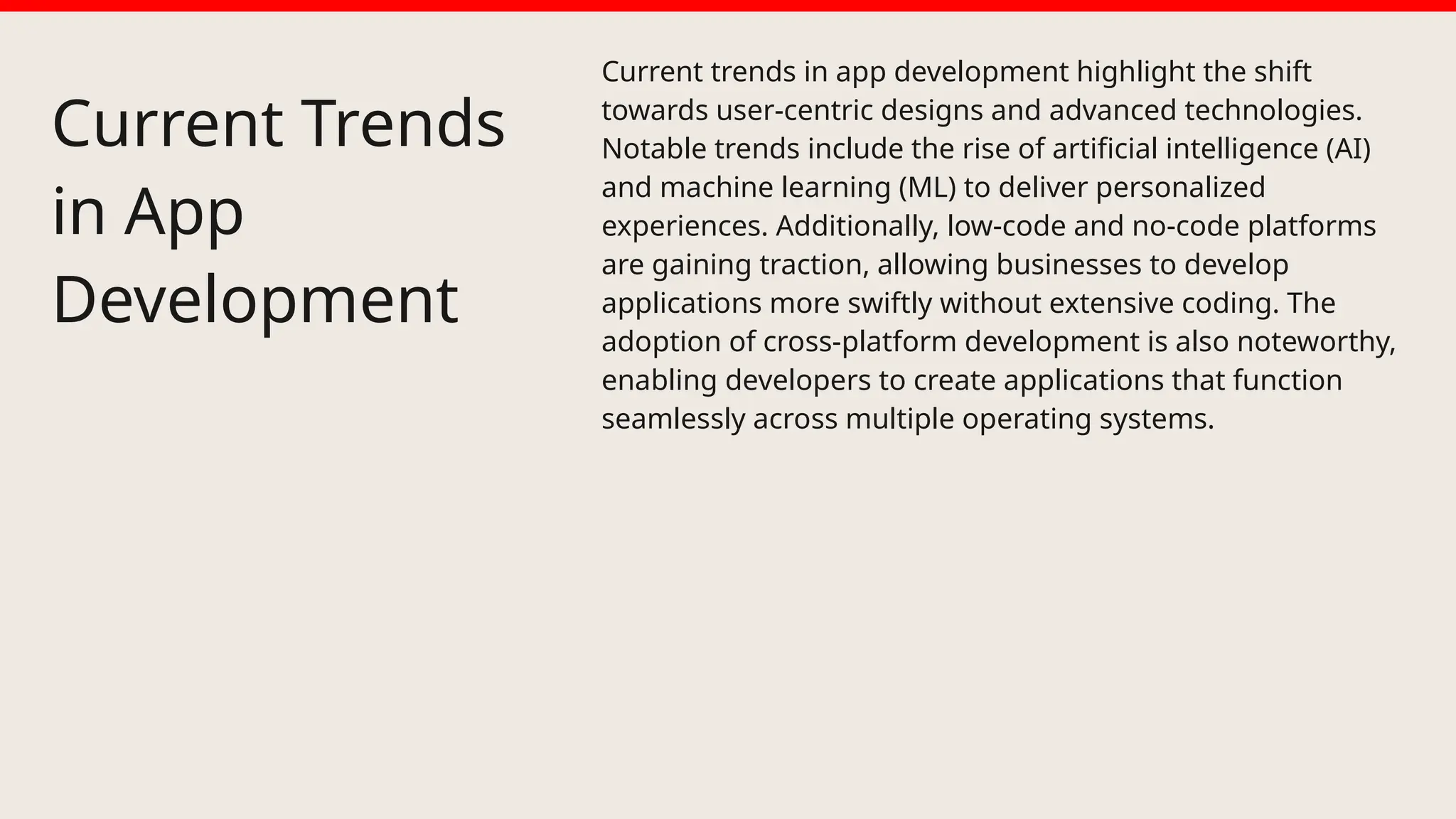 Current Trends in App Development

Current trends in app development highlight the shift towards user-centric designs and advanced technologies. Notable trends include the rise of artificial intelligence (AI) and machine learning (ML) to deliver personalized experiences. Additionally, low-code and no-code platforms are gaining traction, allowing businesses to develop applications more swiftly without extensive coding. The adoption of cross-platform development is also noteworthy, enabling developers to create applications that function seamlessly across multiple operating systems.